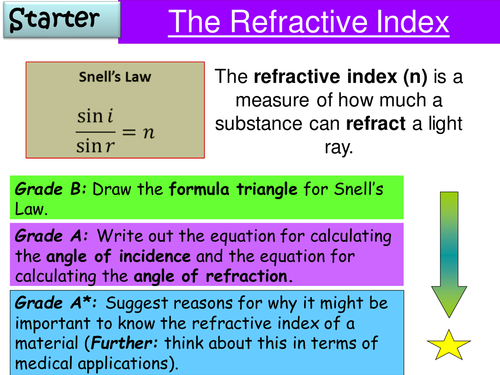 Starter

The Refractive Index

Snell's Law

$\frac{\sin i}{\sin r} = n$

The refractive index (n) is a measure of how much a substance can refract a light ray.

Grade B: Draw the formula triangle for Snell's Law.

Grade A: Write out the equation for calculating the angle of incidence and the equation for calculating the angle of refraction.

Grade A*: Suggest reasons for why it might be important to know the refractive index of a material (Further: think about this in terms of medical applications).